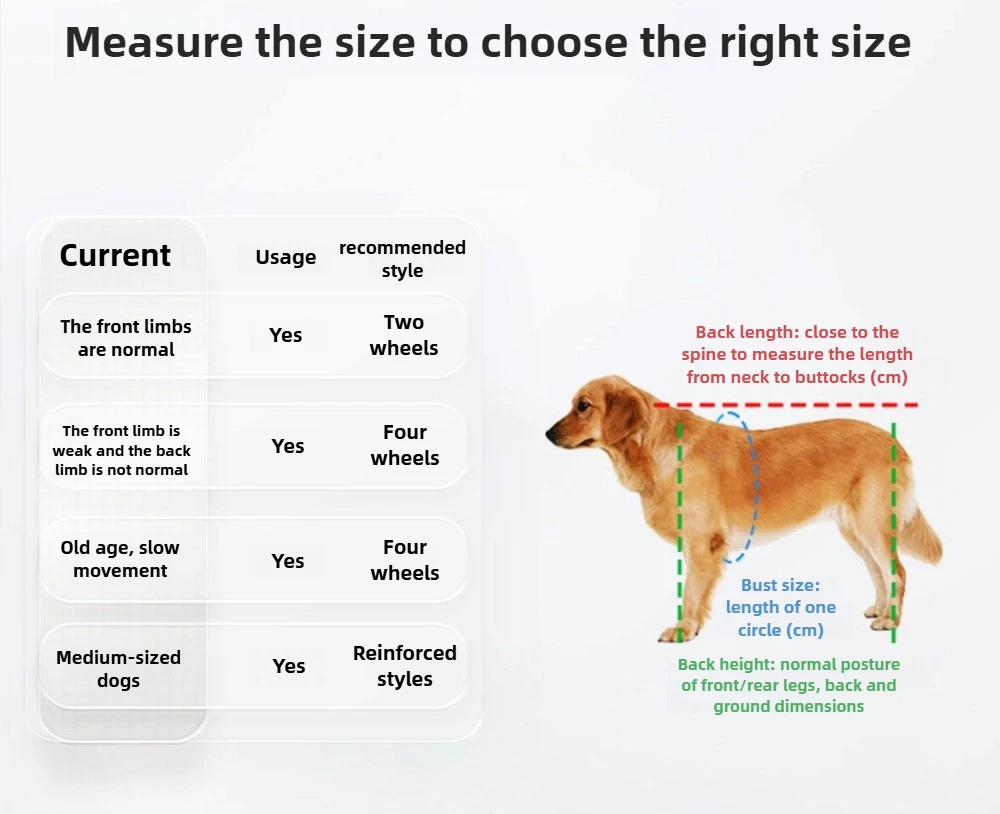 Measure the size to choose the right size

| Current | Usage | recommended style |
|---|---|---|
| The front limbs are normal | Yes | Two wheels |
| The front limb is weak and the back limb is not normal | Yes | Four wheels |
| Old age, slow movement | Yes | Four wheels |
| Medium-sized dogs | Yes | Reinforced styles |

Back length: close to the spine to measure the length from neck to buttocks (cm)

Bust size: length of one circle (cm)

Back height: normal posture of front/rear legs, back and ground dimensions